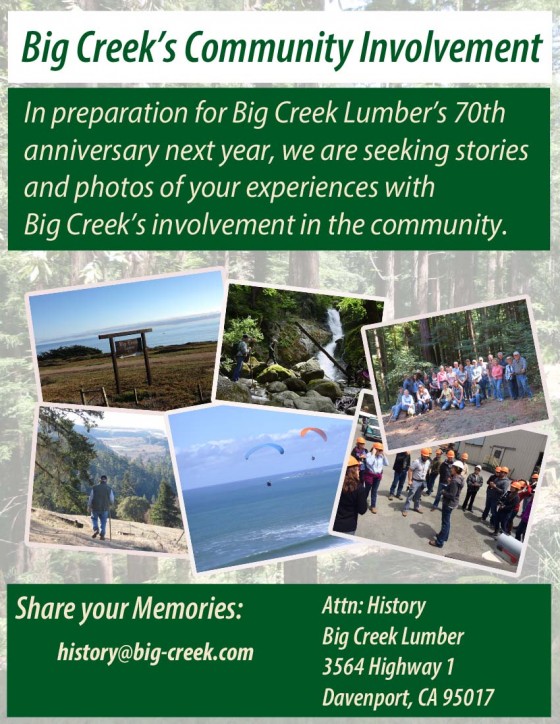 Big Creek's Community Involvement

In preparation for Big Creek Lumber's 70th anniversary next year, we are seeking stories and photos of your experiences with Big Creek's involvement in the community.

Share your Memories:

history@big-creek.com

Attn: History
Big Creek Lumber
3564 Highway 1
Davenport, CA 95017